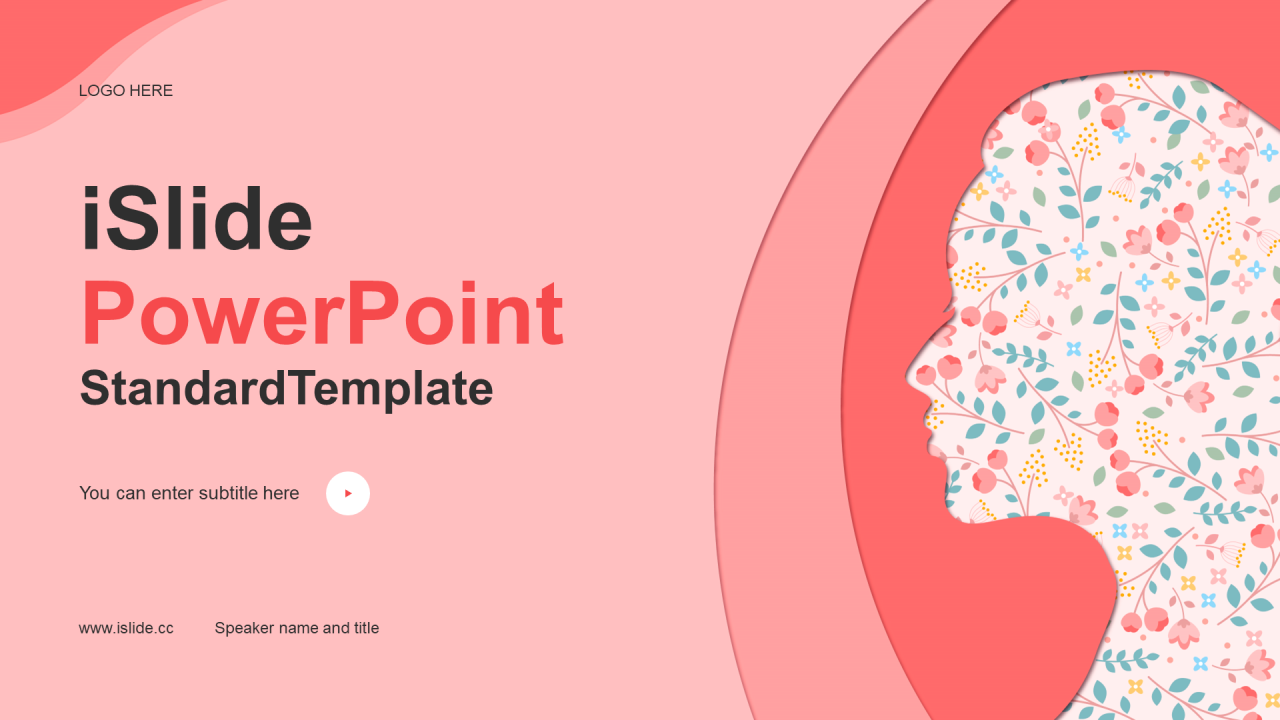 LOGO HERE

iSlide
PowerPoint
StandardTemplate

You can enter subtitle here

www.islide.cc Speaker name and title